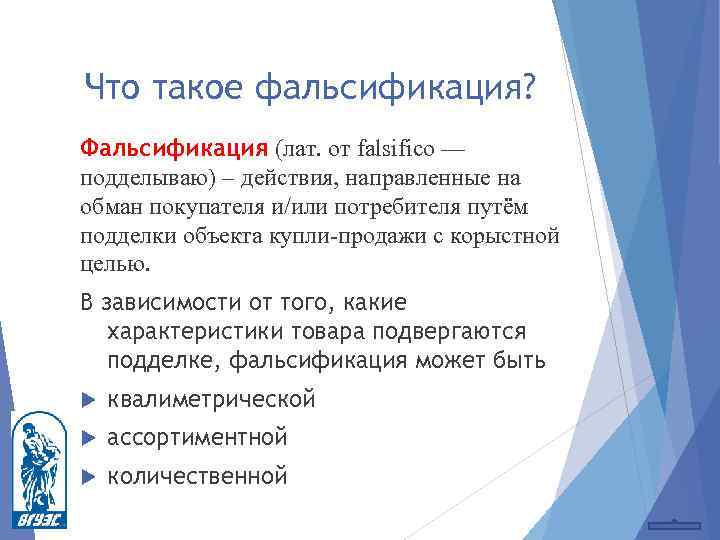 Что такое фальсификация?

Фальсификация (лат. от falsifico — подделываю) – действия, направленные на обман покупателя и/или потребителя путём подделки объекта купли-продажи с корыстной целью.

В зависимости от того, какие характеристики товара подвергаются подделке, фальсификация может быть

квалиметрической

ассортиментной

количественной

ВГУЭС